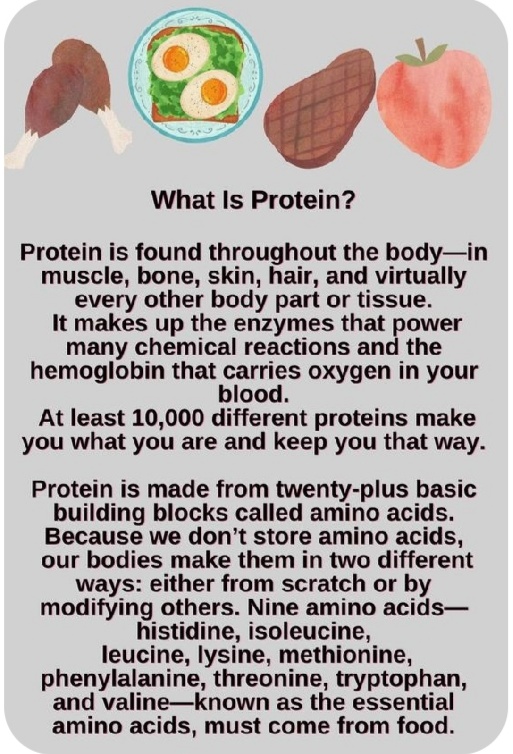 What Is Protein?

Protein is found throughout the body—in muscle, bone, skin, hair, and virtually every other body part or tissue.
It makes up the enzymes that power many chemical reactions and the hemoglobin that carries oxygen in your blood.
At least 10,000 different proteins make you what you are and keep you that way.

Protein is made from twenty-plus basic building blocks called amino acids. Because we don't store amino acids, our bodies make them in two different ways: either from scratch or by modifying others. Nine amino acids—histidine, isoleucine, leucine, lysine, methionine, phenylalanine, threonine, tryptophan, and valine—known as the essential amino acids, must come from food.